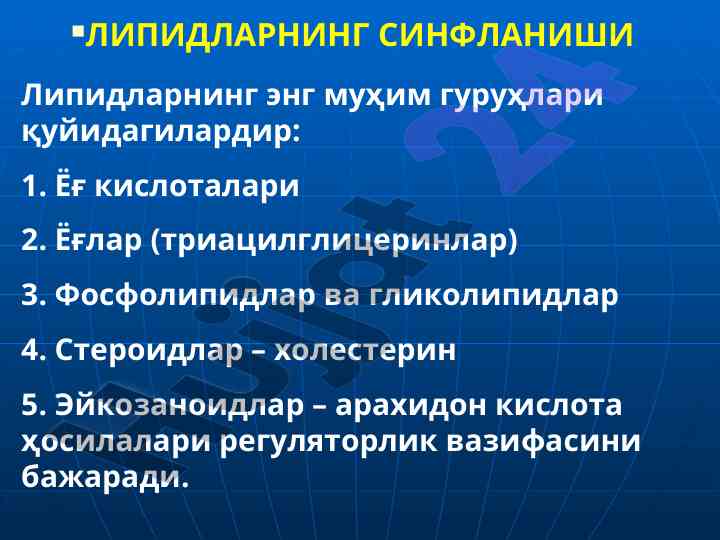 ▪ЛИПИДЛАРНИНГ СИНФЛАНИШИ

Липидларнинг энг муҳим гуруҳлари қуйидагилардир:

1. Ёғ кислоталари

2. Ёғлар (триацилглицеринлар)

3. Фосфолипидлар ва гликолипидлар

4. Стероидлар – холестерин

5. Эйкозаноидлар – арахидон кислота ҳосилалари регуляторлик вазифасини бажаради.

Hujjat24